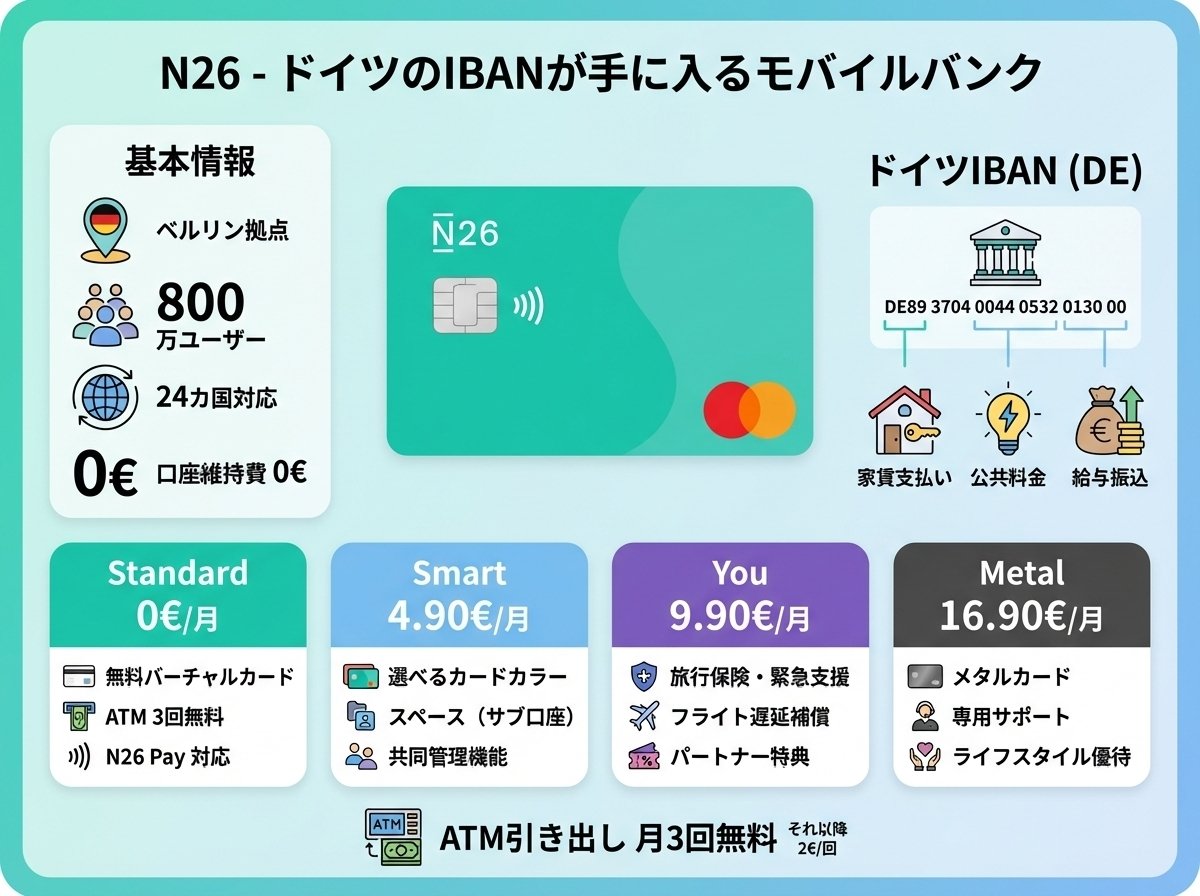 N26 - ドイツのIBANが手に入るモバイルバンク

基本情報

ベルリン拠点

800
万ユーザー

24カ国対応

0€ 口座維持費 0€

N26

ドイツIBAN (DE)

DE89 3704 0044 0532 0130 00

家賃支払い 公共料金 給与振込

Standard
0€/月
無料バーチャルカード
ATM 3回無料
N26 Pay 対応

Smart
4.90€/月
選べるカードカラー
スペース（サブ口座）
共同管理機能

You
9.90€/月
旅行保険・緊急支援
フライト遅延補償
パートナー特典

Metal
16.90€/月
メタルカード
専用サポート
ライフスタイル優待

ATM

ATM引き出し 月3回無料 それ以降 2€/回